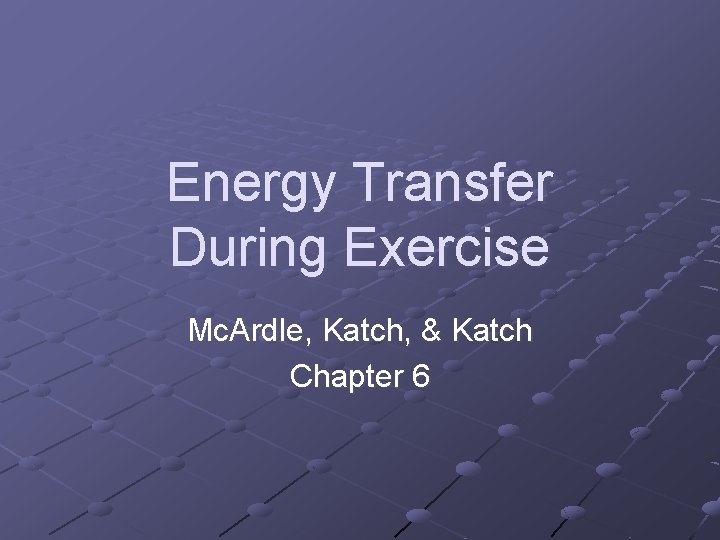 Energy Transfer During Exercise

McArdle, Katch, & Katch
Chapter 6